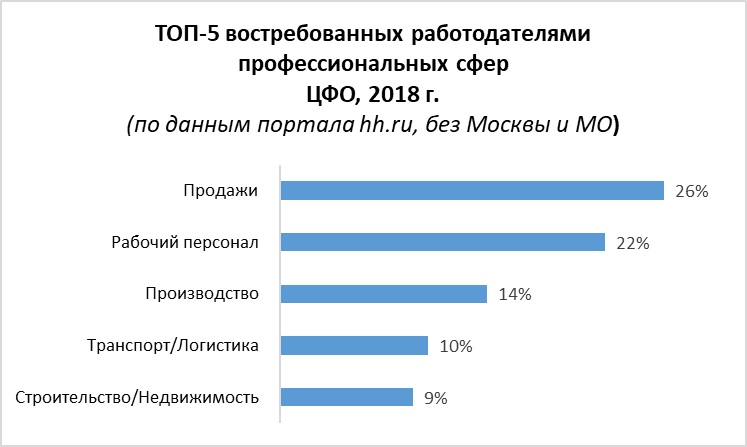 ТОП-5 востребованных работодателями профессиональных сфер
ЦФО, 2018 г.
(по данным портала hh.ru, без Москвы и МО)

Продажи 26%
Рабочий персонал 22%
Производство 14%
Транспорт/Логистика 10%
Строительство/Недвижимость 9%